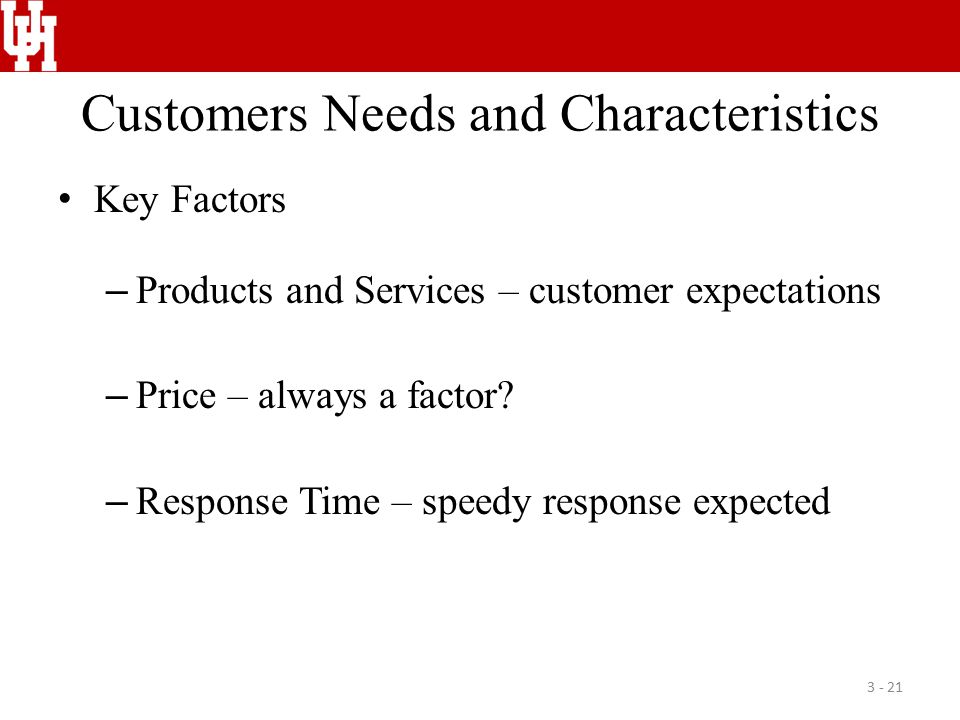 UH

Customers Needs and Characteristics

• Key Factors

– Products and Services – customer expectations

– Price – always a factor?

– Response Time – speedy response expected

3 - 21